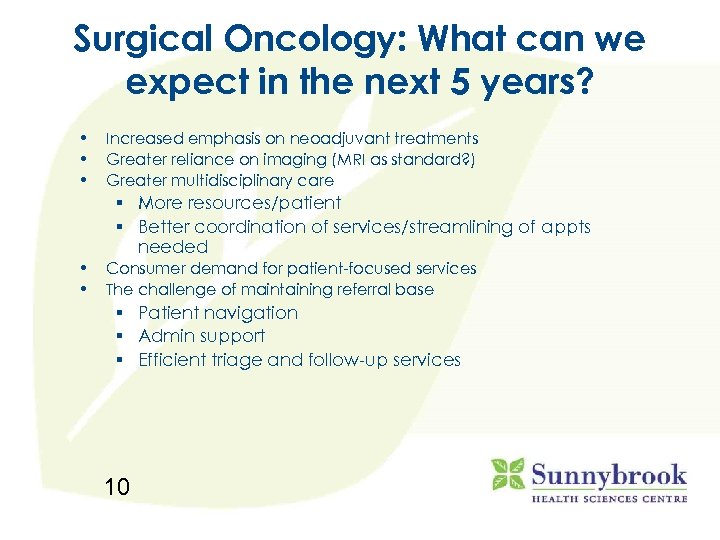 Surgical Oncology: What can we expect in the next 5 years?

• Increased emphasis on neoadjuvant treatments
• Greater reliance on imaging (MRI as standard?)
• Greater multidisciplinary care
 ▪ More resources/patient
 ▪ Better coordination of services/streamlining of appts needed
• Consumer demand for patient-focused services
• The challenge of maintaining referral base
 ▪ Patient navigation
 ▪ Admin support
 ▪ Efficient triage and follow-up services

10

Sunnybrook
HEALTH SCIENCES CENTRE